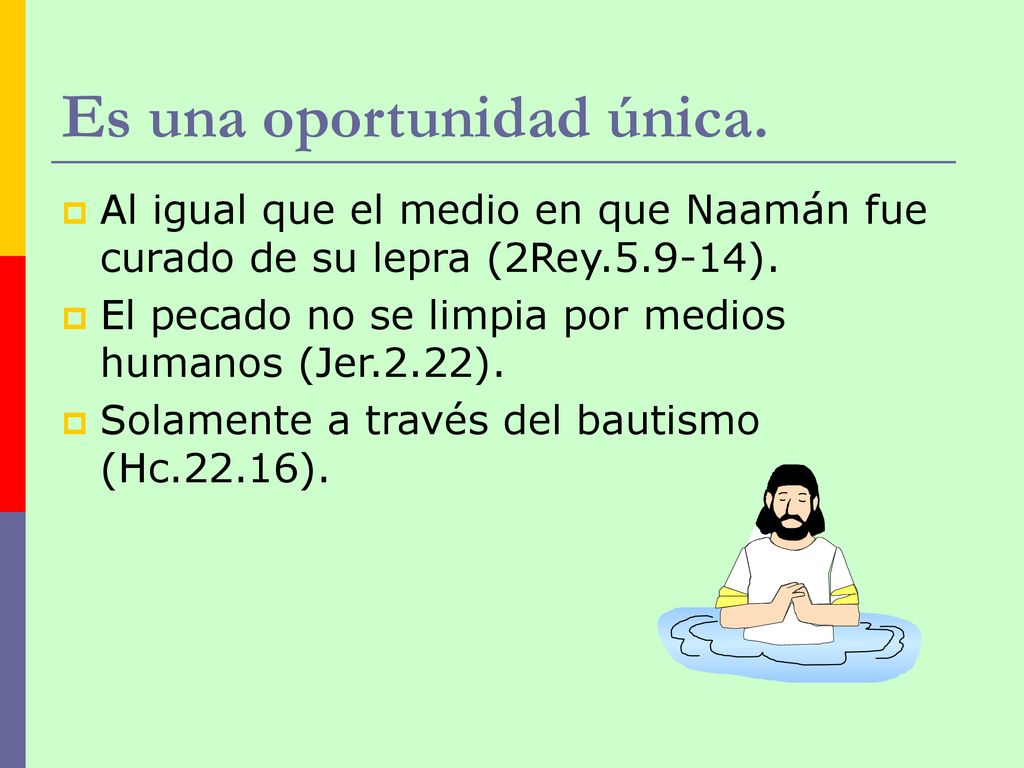 Es una oportunidad única.

Al igual que el medio en que Naamán fue curado de su lepra (2Rey.5.9-14).

El pecado no se limpia por medios humanos (Jer.2.22).

Solamente a través del bautismo (Hc.22.16).